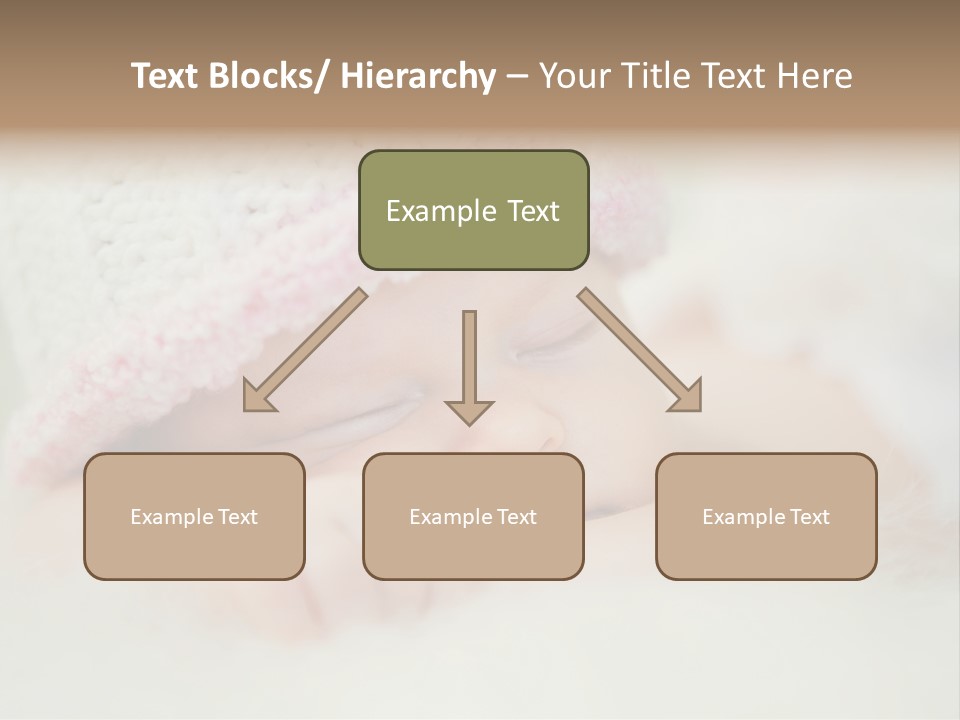 Text Blocks/ Hierarchy – Your Title Text Here

Example Text

Example Text

Example Text

Example Text